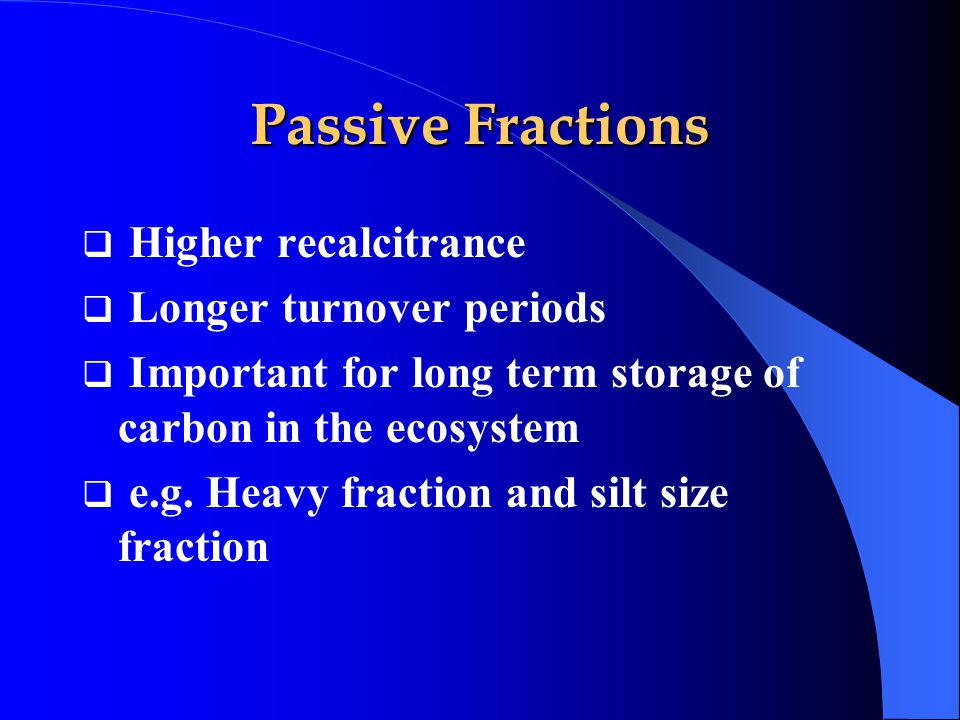 Passive Fractions

❑ Higher recalcitrance

❑ Longer turnover periods

❑ Important for long term storage of carbon in the ecosystem

❑ e.g. Heavy fraction and silt size fraction